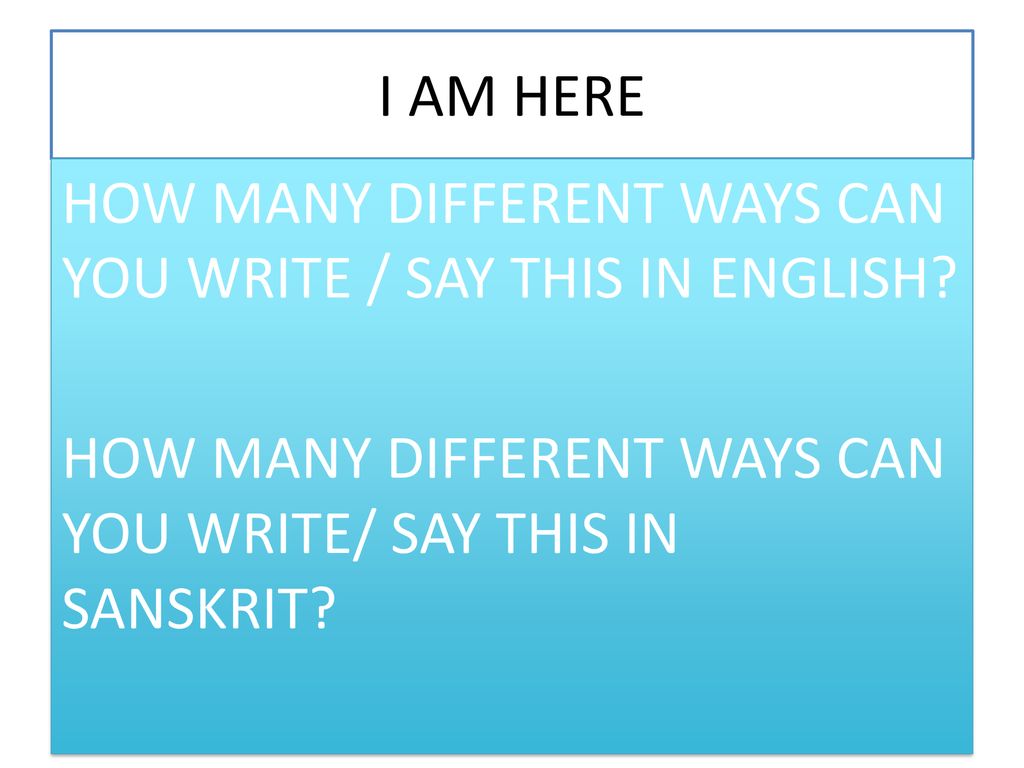 I AM HERE

HOW MANY DIFFERENT WAYS CAN YOU WRITE / SAY THIS IN ENGLISH?

HOW MANY DIFFERENT WAYS CAN YOU WRITE/ SAY THIS IN SANSKRIT?